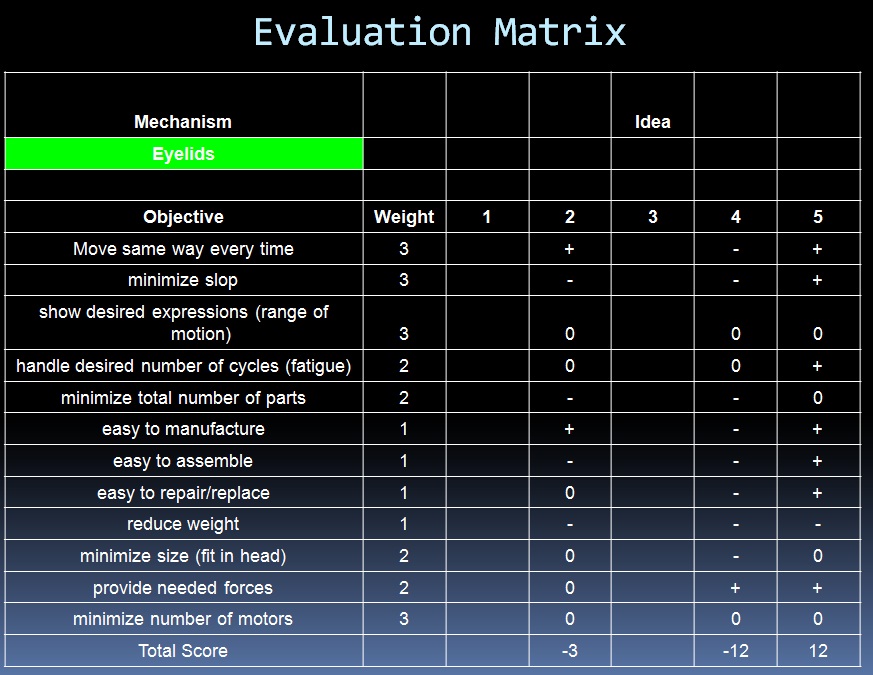 Evaluation Matrix

| Mechanism | | | | Idea | | |
|---|---|---|---|---|---|---|
| Eyelids | | | | | | |
| | | | | | | |
| Objective | Weight | 1 | 2 | 3 | 4 | 5 |
| Move same way every time | 3 | | + | | - | + |
| minimize slop | 3 | | - | | - | + |
| show desired expressions (range of motion) | 3 | | 0 | | 0 | 0 |
| handle desired number of cycles (fatigue) | 2 | | 0 | | 0 | + |
| minimize total number of parts | 2 | | - | | - | 0 |
| easy to manufacture | 1 | | + | | - | + |
| easy to assemble | 1 | | - | | - | + |
| easy to repair/replace | 1 | | 0 | | - | + |
| reduce weight | 1 | | - | | - | - |
| minimize size (fit in head) | 2 | | 0 | | - | 0 |
| provide needed forces | 2 | | 0 | | + | + |
| minimize number of motors | 3 | | 0 | | 0 | 0 |
| Total Score | | | -3 | | -12 | 12 |